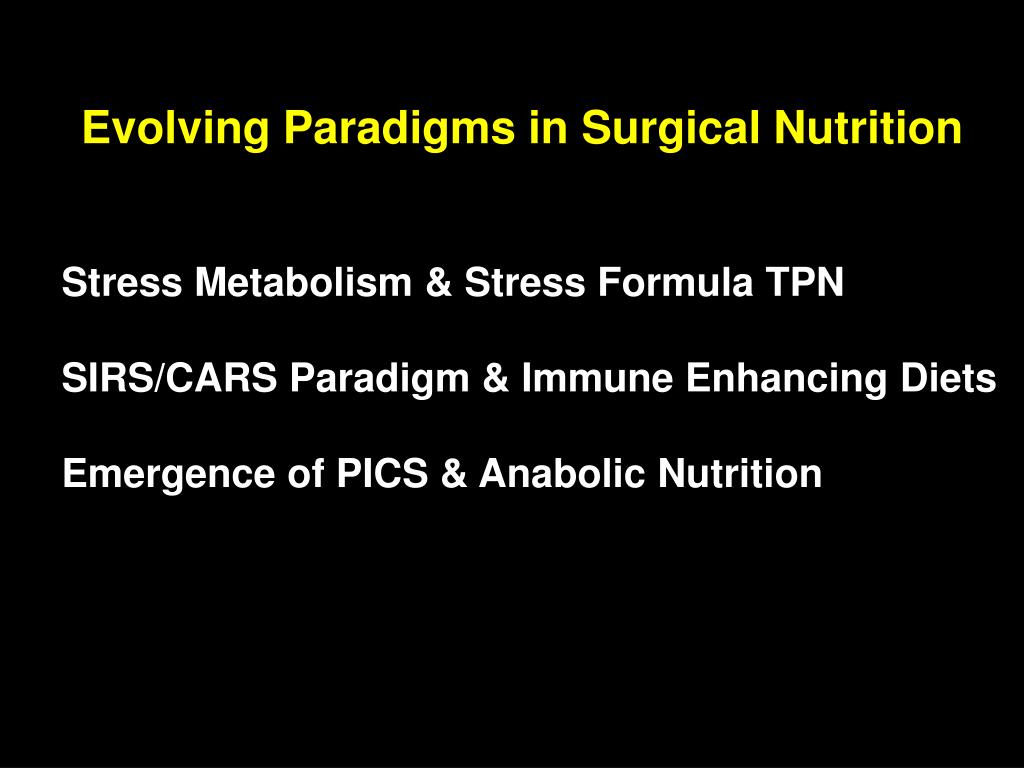 Evolving Paradigms in Surgical Nutrition

Stress Metabolism & Stress Formula TPN

SIRS/CARS Paradigm & Immune Enhancing Diets

Emergence of PICS & Anabolic Nutrition